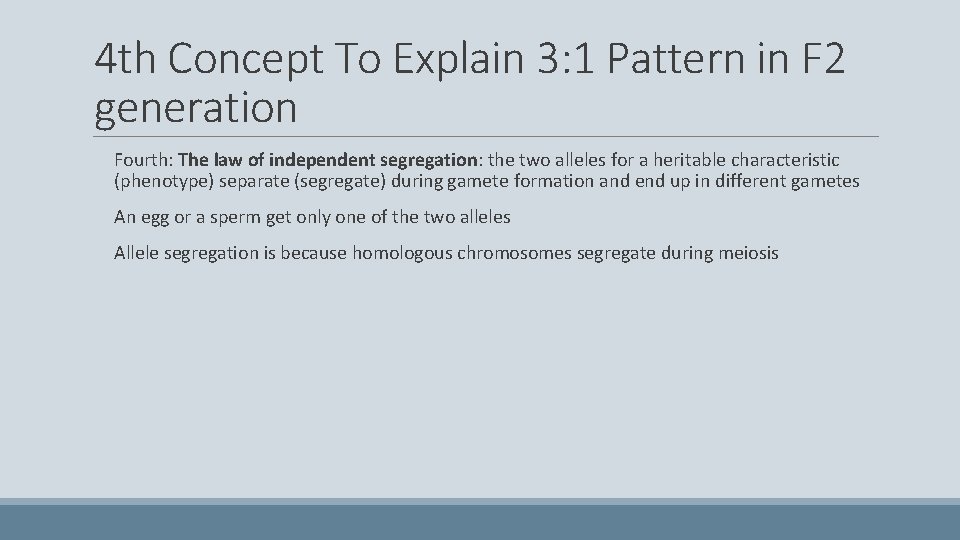 4th Concept To Explain 3:1 Pattern in F2 generation

Fourth: The law of independent segregation: the two alleles for a heritable characteristic (phenotype) separate (segregate) during gamete formation and end up in different gametes

An egg or a sperm get only one of the two alleles

Allele segregation is because homologous chromosomes segregate during meiosis